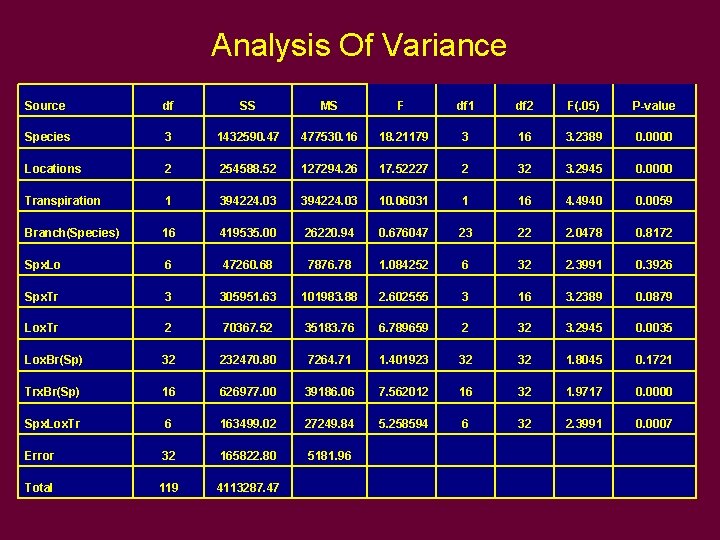 Analysis Of Variance

| Source | df | SS | MS | F | df1 | df2 | F(.05) | P-value |
|---|---|---|---|---|---|---|---|---|
| Species | 3 | 1432590.47 | 477530.16 | 18.21179 | 3 | 16 | 3.2389 | 0.0000 |
| Locations | 2 | 254588.52 | 127294.26 | 17.52227 | 2 | 32 | 3.2945 | 0.0000 |
| Transpiration | 1 | 394224.03 | 394224.03 | 10.06031 | 1 | 16 | 4.4940 | 0.0059 |
| Branch(Species) | 16 | 419535.00 | 26220.94 | 0.676047 | 23 | 22 | 2.0478 | 0.8172 |
| SpxLo | 6 | 47260.68 | 7876.78 | 1.084252 | 6 | 32 | 2.3991 | 0.3926 |
| SpxTr | 3 | 305951.63 | 101983.88 | 2.602555 | 3 | 16 | 3.2389 | 0.0879 |
| LoxTr | 2 | 70367.52 | 35183.76 | 6.789659 | 2 | 32 | 3.2945 | 0.0035 |
| LoxBr(Sp) | 32 | 232470.80 | 7264.71 | 1.401923 | 32 | 32 | 1.8045 | 0.1721 |
| TrxBr(Sp) | 16 | 626977.00 | 39186.06 | 7.562012 | 16 | 32 | 1.9717 | 0.0000 |
| SpxLoxTr | 6 | 163499.02 | 27249.84 | 5.258594 | 6 | 32 | 2.3991 | 0.0007 |
| Error | 32 | 165822.80 | 5181.96 | | | | | |
| Total | 119 | 4113287.47 | | | | | | |